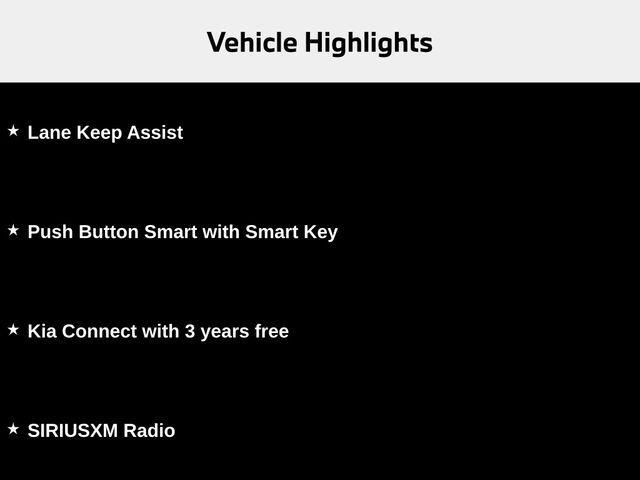 Vehicle Highlights

★ Lane Keep Assist

★ Push Button Smart with Smart Key

★ Kia Connect with 3 years free

★ SIRIUSXM Radio